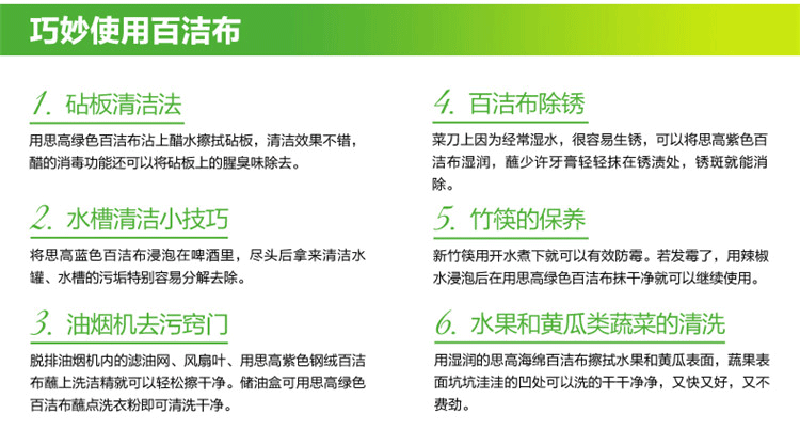 巧妙使用百洁布

1. 砧板清洁法

用思高绿色百洁布沾上醋水擦拭砧板，清洁效果不错，醋的消毒功能还可以将砧板上的腥臭味除去。

2. 水槽清洁小技巧

将思高蓝色百洁布浸泡在啤酒里，尽头后拿来清洁水罐、水槽的污垢特别容易分解去除。

3. 油烟机去污窍门

脱排油烟机内的滤油网、风扇叶、用思高紫色钢绒百洁布蘸上洗洁精就可以轻松擦干净。储油盒可用思高绿色百洁布蘸点洗衣粉即可清洗干净。

4. 百洁布除锈

菜刀上因为经常湿水，很容易生锈，可以将思高紫色百洁布湿润，蘸少许牙膏轻轻抹在锈渍处，锈斑就能消除。

5. 竹筷的保养

新竹筷用开水煮下就可以有效防霉。若发霉了，用辣椒水浸泡后在用思高绿色百洁布抹干净就可以继续使用。

6. 水果和黄瓜类蔬菜的清洗

用湿润的思高海绵百洁布擦拭水果和黄瓜表面，蔬果表面坑坑洼洼的凹处可以洗的干干净净，又快又好，又不费劲。